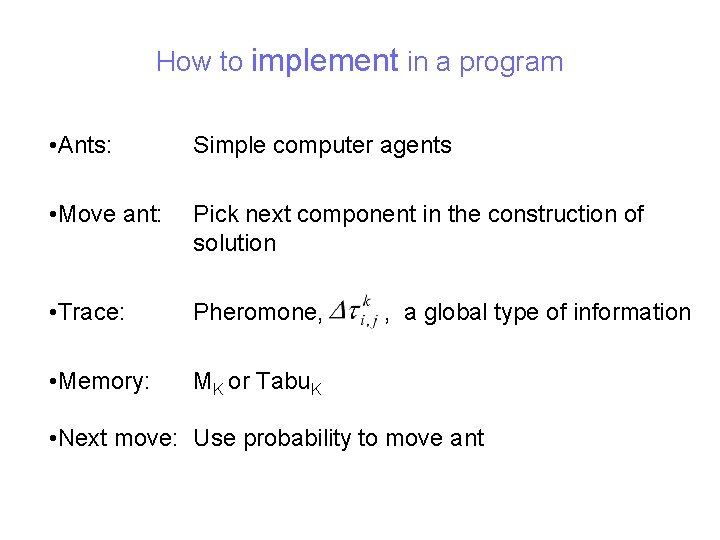 How to implement in a program

•Ants: Simple computer agents

•Move ant: Pick next component in the construction of solution

•Trace: Pheromone, $\Delta\tau_{i,j}^{k}$, a global type of information

•Memory: $M_K$ or $Tabu_K$

•Next move: Use probability to move ant